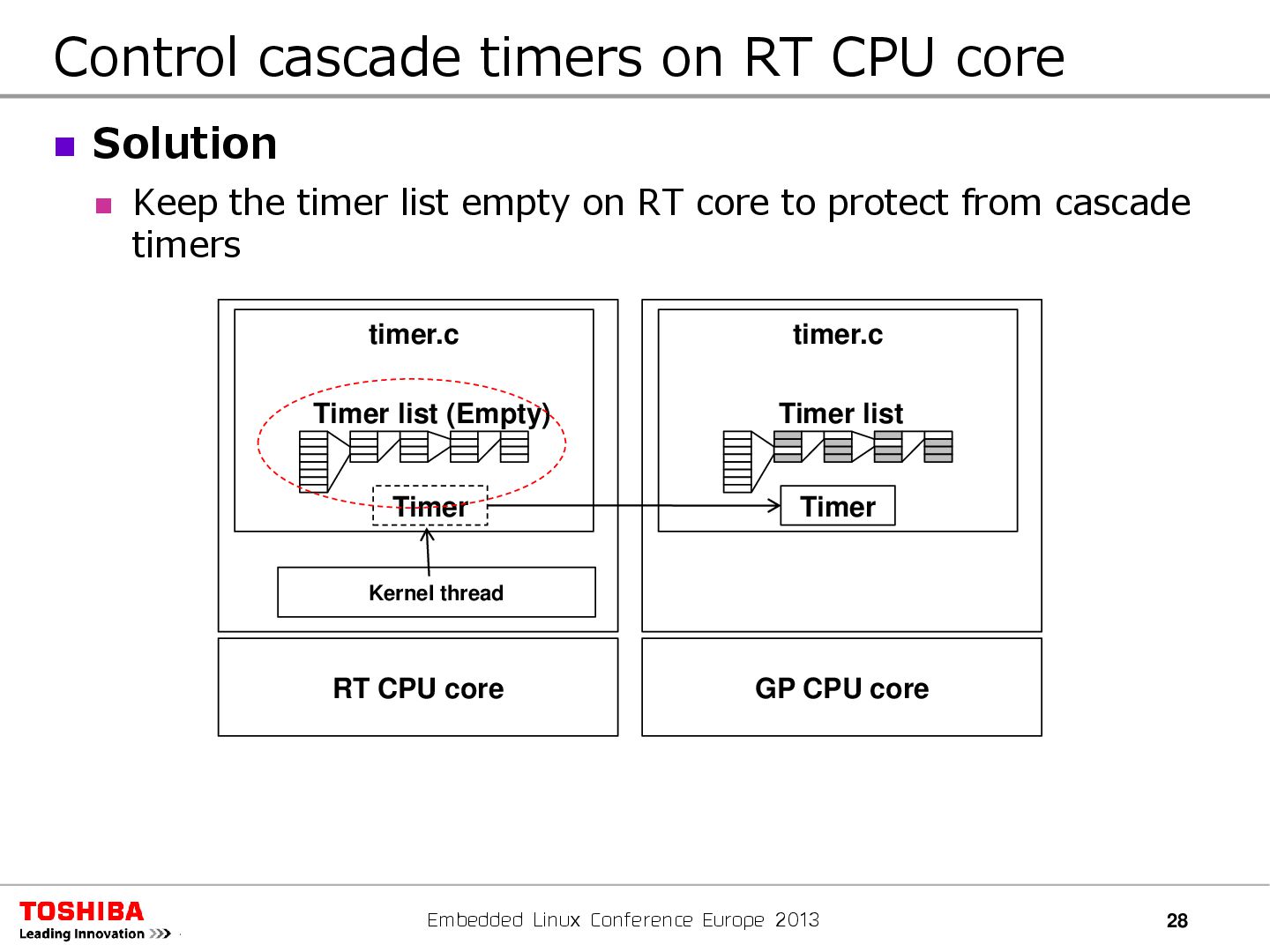 Control cascade timers on RT CPU core

Solution

Keep the timer list empty on RT core to protect from cascade timers

timer.c

Timer list (Empty)

Timer

Kernel thread

RT CPU core

timer.c

Timer list

Timer

GP CPU core

TOSHIBA
Leading Innovation >>>

Embedded Linux Conference Europe 2013

28